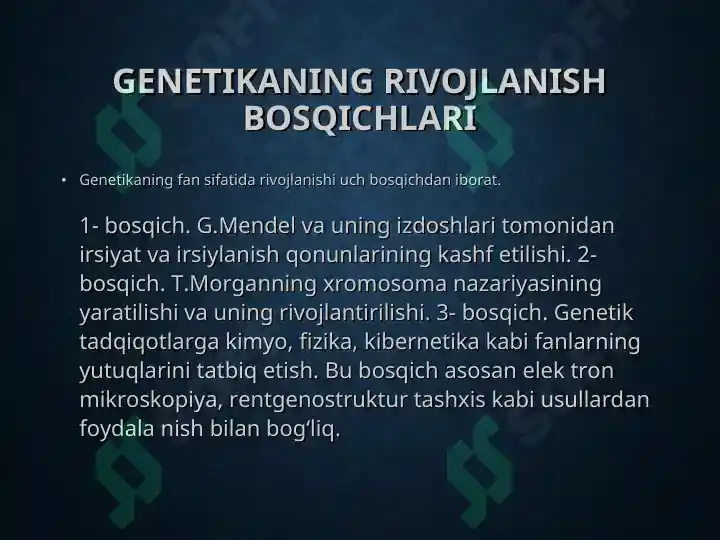 GENETIKANING RIVOJLANISH BOSQICHLARI

• Genetikaning fan sifatida rivojlanishi uch bosqichdan iborat.

1- bosqich. G.Mendel va uning izdoshlari tomonidan irsiyat va irsiylanish qonunlarining kashf etilishi. 2- bosqich. T.Morganning xromosoma nazariyasining yaratilishi va uning rivojlantirilishi. 3- bosqich. Genetik tadqiqotlarga kimyo, fizika, kibernetika kabi fanlarning yutuqlarini tatbiq etish. Bu bosqich asosan elek tron mikroskopiya, rentgenostruktur tashxis kabi usullardan foydala nish bilan bog‘liq.